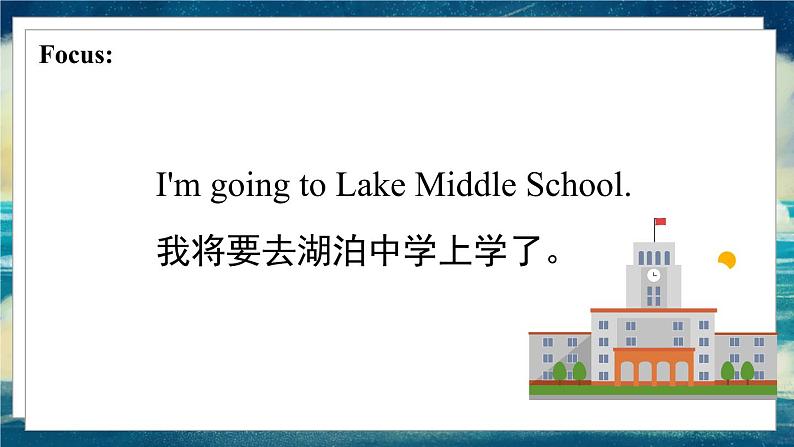 Focus:

I'm going to Lake Middle School.

我将要去湖泊中学上学了。